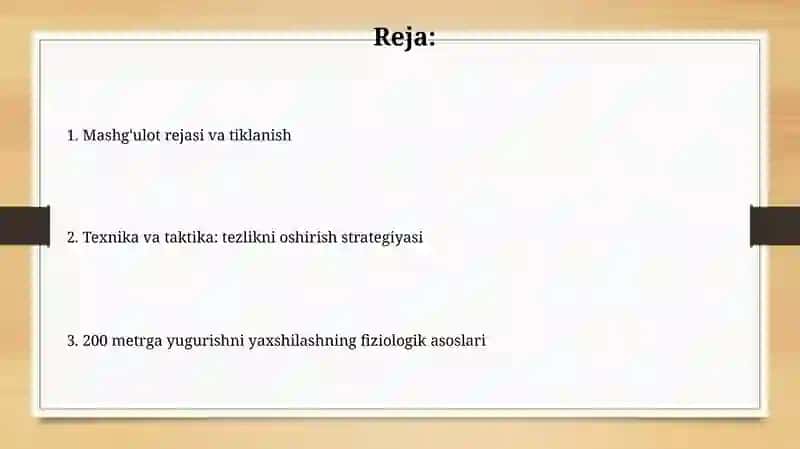 Reja:

1. Mashg'ulot rejasi va tiklanish

2. Texnika va taktika: tezlikni oshirish strategiyasi

3. 200 metrga yugurishni yaxshilashning fiziologik asoslari